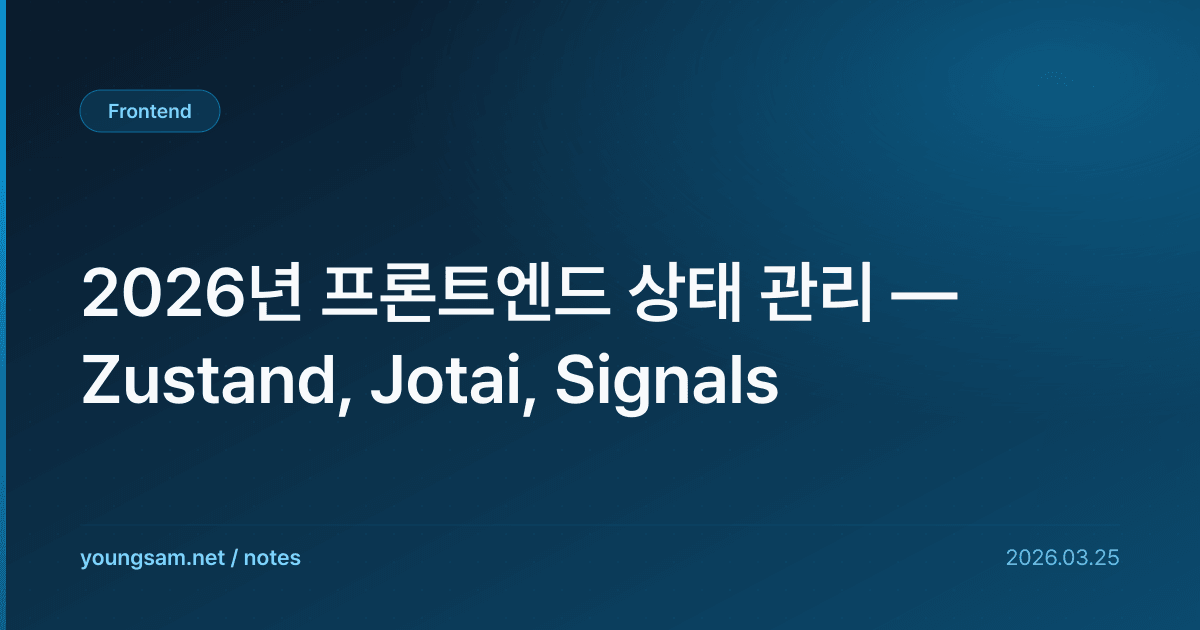 Frontend

2026년 프론트엔드 상태 관리 — Zustand, Jotai, Signals

youngsam.net / notes

2026.03.25